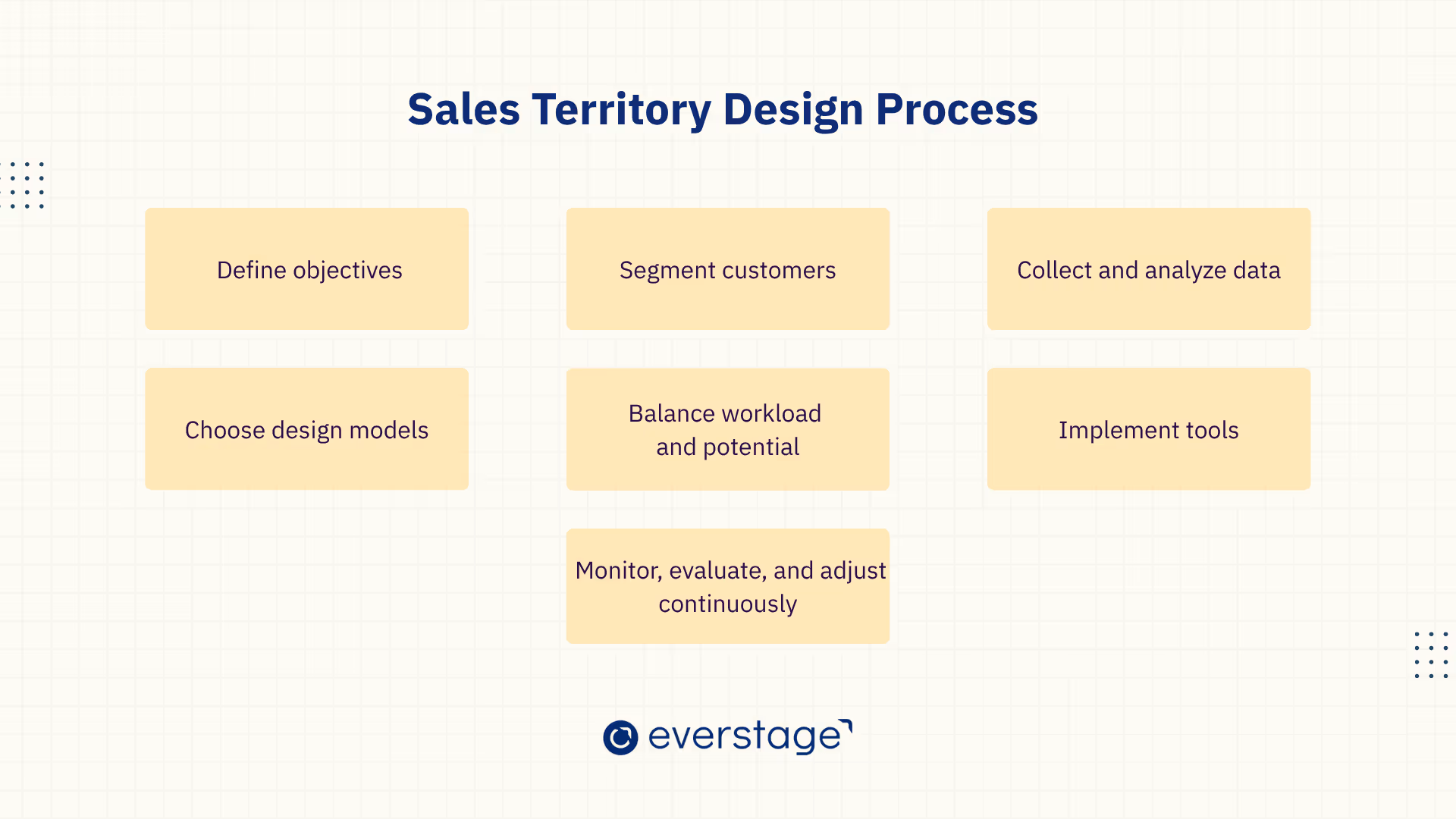 Sales Territory Design Process

Define objectives

Segment customers

Collect and analyze data

Choose design models

Balance workload and potential

Implement tools

Monitor, evaluate, and adjust continuously

everstage